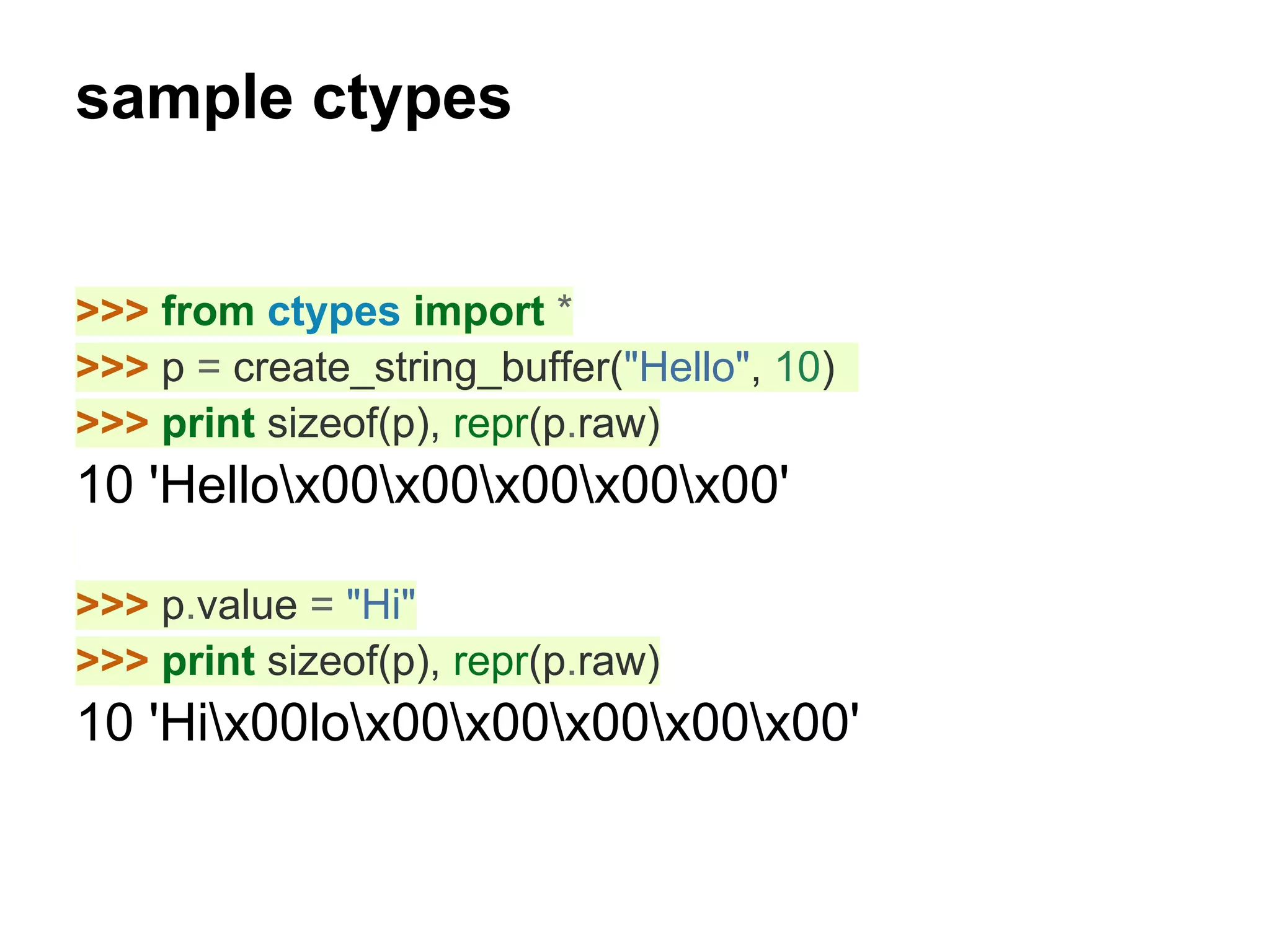 sample ctypes

>>> from ctypes import *
>>> p = create_string_buffer("Hello", 10)
>>> print sizeof(p), repr(p.raw)
10 'Hello\x00\x00\x00\x00\x00'

>>> p.value = "Hi"
>>> print sizeof(p), repr(p.raw)
10 'Hi\x00lo\x00\x00\x00\x00\x00'